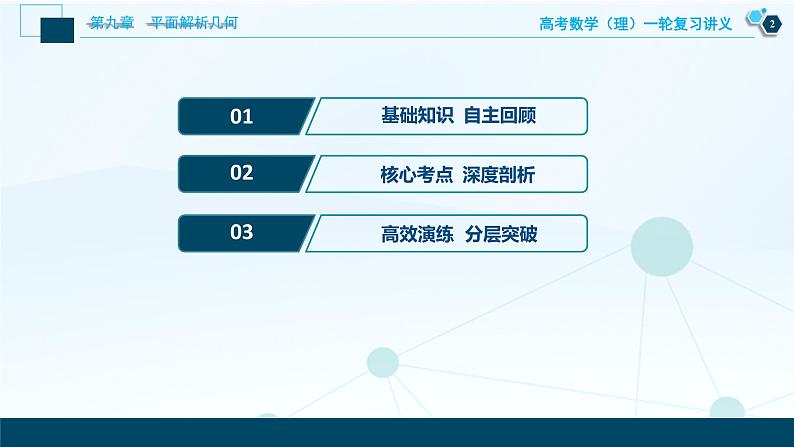 第九章　平面解析几何

高考数学（理）一轮复习讲义

2

01　基础知识　自主回顾

02　核心考点　深度剖析

03　高效演练　分层突破